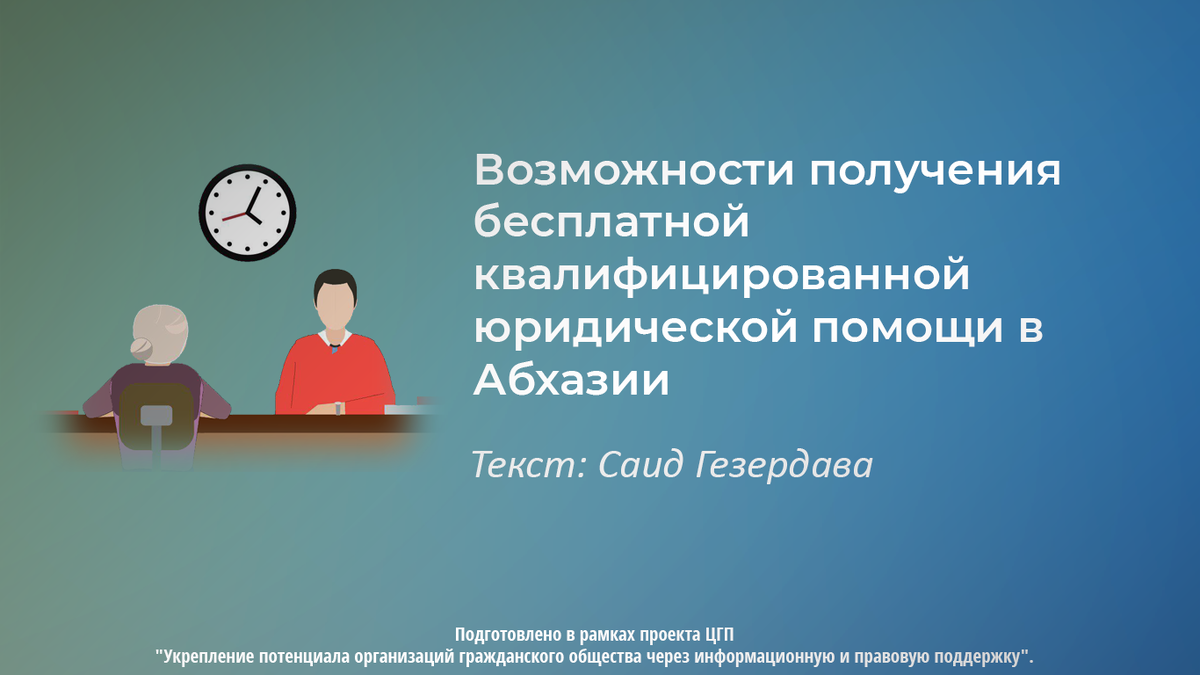 Возможности получения бесплатной квалифицированной юридической помощи в Абхазии

Текст: Саид Гезердава

Подготовлено в рамках проекта ЦГП
"Укрепление потенциала организаций гражданского общества через информационную и правовую поддержку".